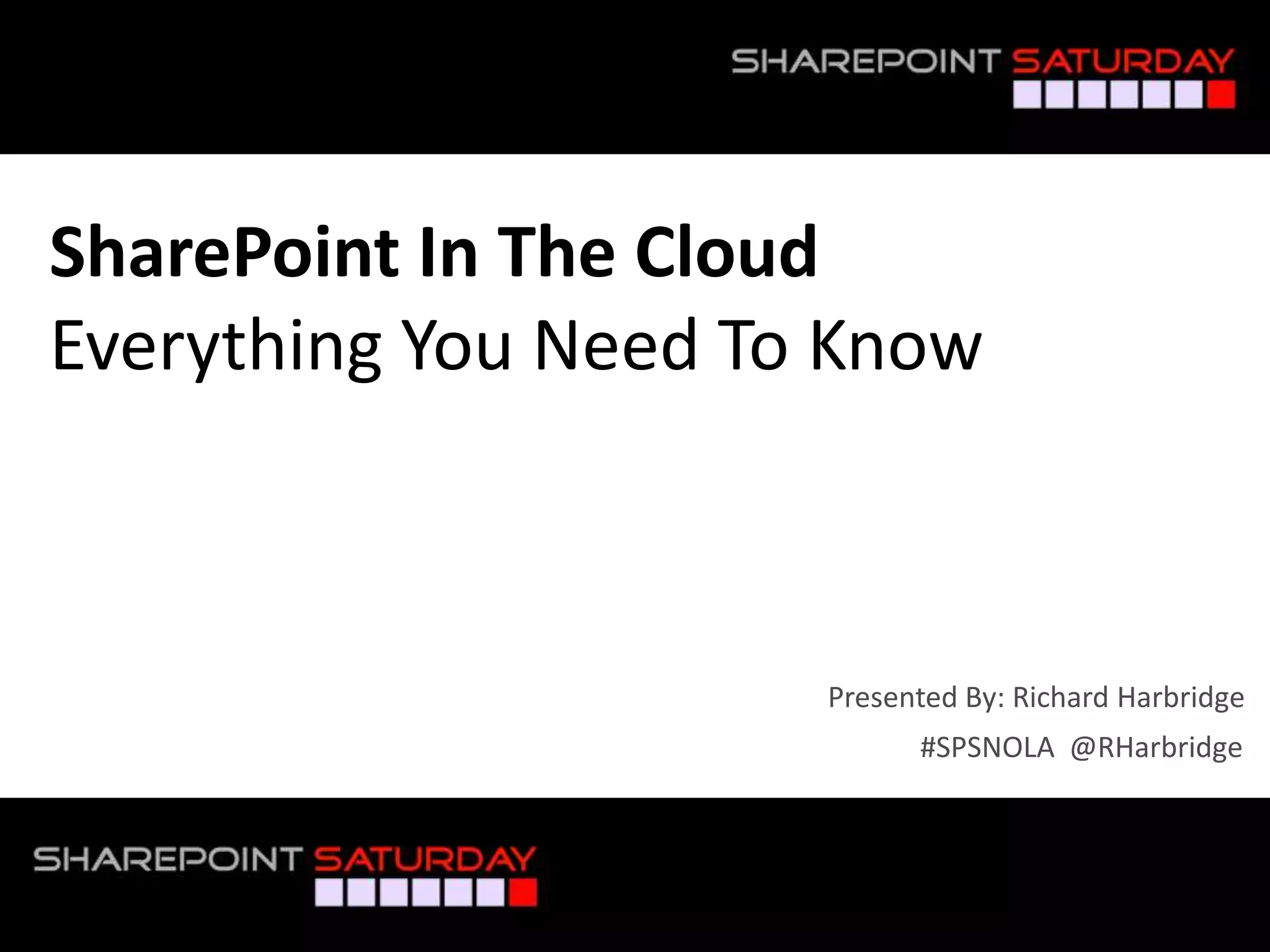 SHAREPOINT SATURDAY

SharePoint In The Cloud
Everything You Need To Know

Presented By: Richard Harbridge
#SPSNOLA @RHarbridge

SHAREPOINT SATURDAY